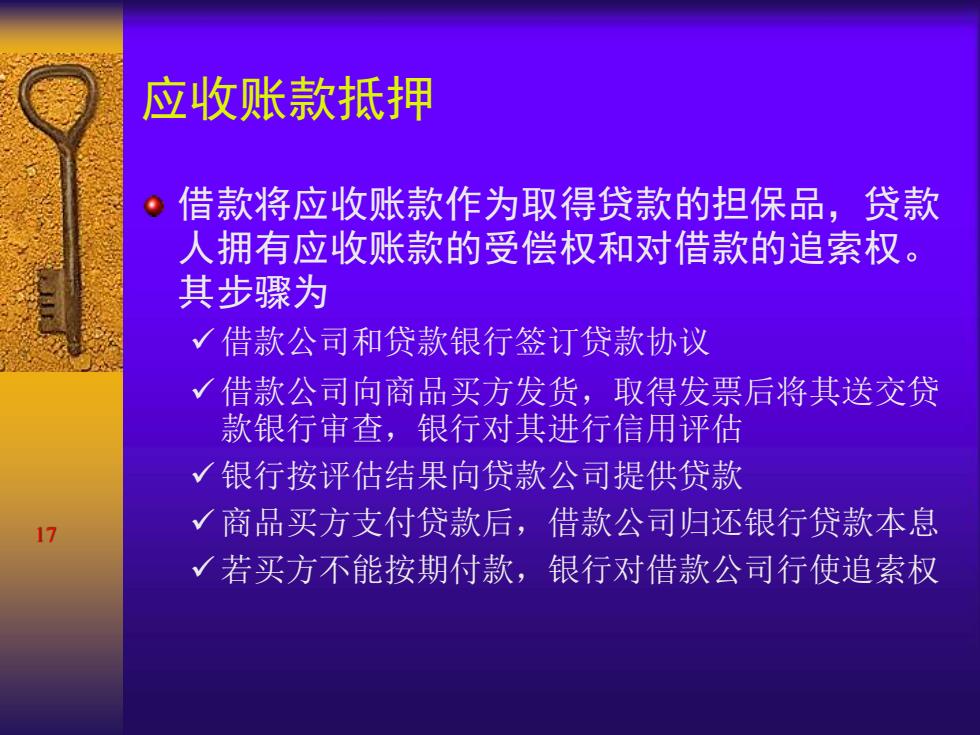 应收账款抵押

借款将应收账款作为取得贷款的担保品，贷款人拥有应收账款的受偿权和对借款的追索权。其步骤为

✓ 借款公司和贷款银行签订贷款协议
✓ 借款公司向商品买方发货，取得发票后将其送交贷款银行审查，银行对其进行信用评估
✓ 银行按评估结果向贷款公司提供贷款
✓ 商品买方支付贷款后，借款公司归还银行贷款本息
✓ 若买方不能按期付款，银行对借款公司行使追索权

17